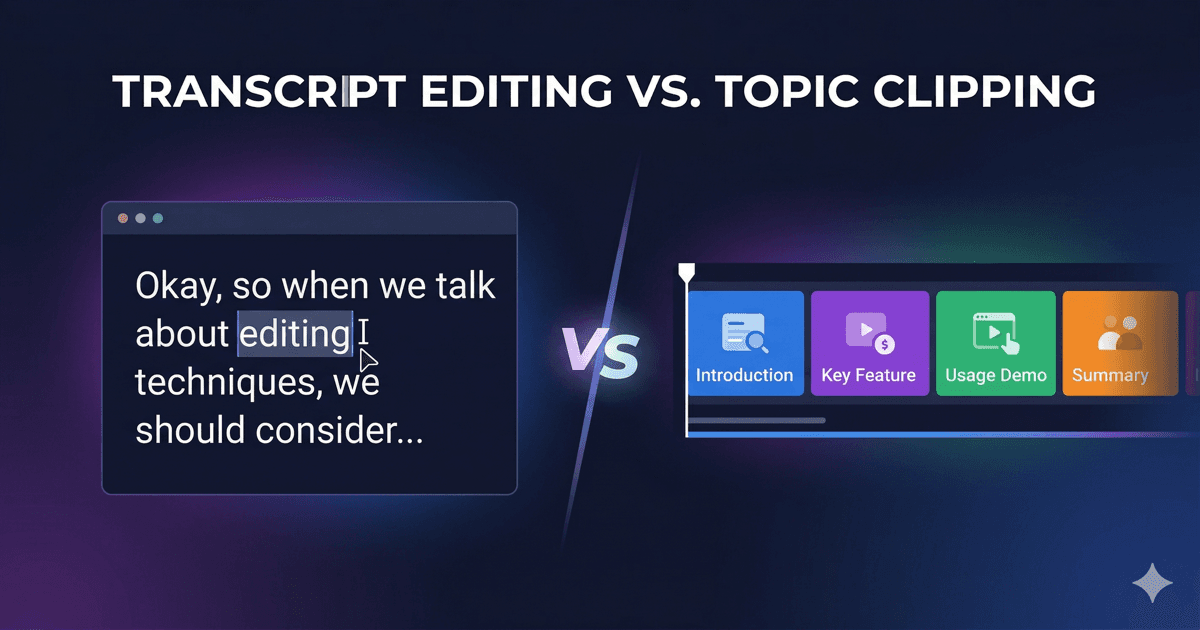 TRANSCRIPT EDITING VS. TOPIC CLIPPING

Okay, so when we talk about editing techniques, we should consider...

VS

Introduction
Key Feature
Usage Demo
Summary